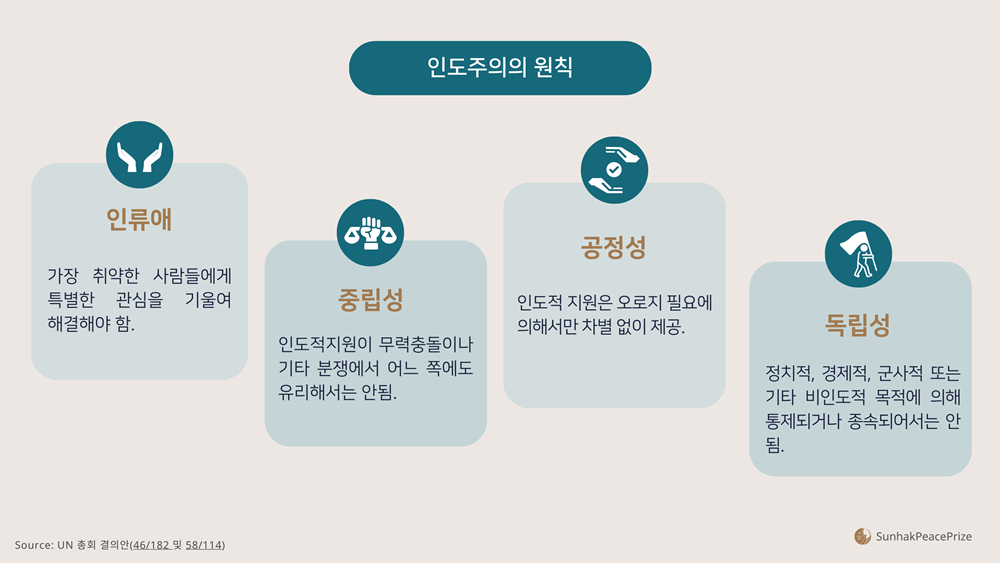 인도주의의 원칙

인류애

가장 취약한 사람들에게 특별한 관심을 기울여 해결해야 함.

중립성

인도적지원이 무력충돌이나 기타 분쟁에서 어느 쪽에도 유리해서는 안됨.

공정성

인도적 지원은 오로지 필요에 의해서만 차별 없이 제공.

독립성

정치적, 경제적, 군사적 또는 기타 비인도적 목적에 의해 통제되거나 종속되어서는 안됨.

Source: UN 총회 결의안(46/182 및 58/114)

SunhakPeacePrize